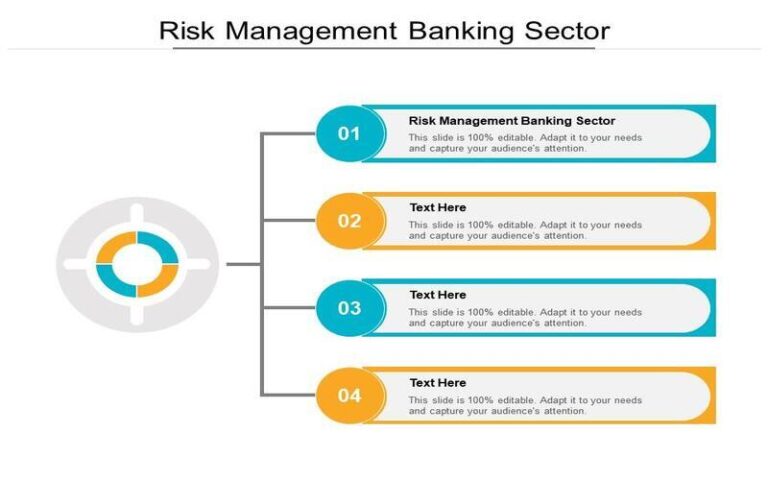 Risk Management Banking Sector

01
Risk Management Banking Sector
This slide is 100% editable. Adapt it to your needs and capture your audience's attention.

02
Text Here
This slide is 100% editable. Adapt it to your needs and capture your audience's attention.

03
Text Here
This slide is 100% editable. Adapt it to your needs and capture your audience's attention.

04
Text Here
This slide is 100% editable. Adapt it to your needs and capture your audience's attention.